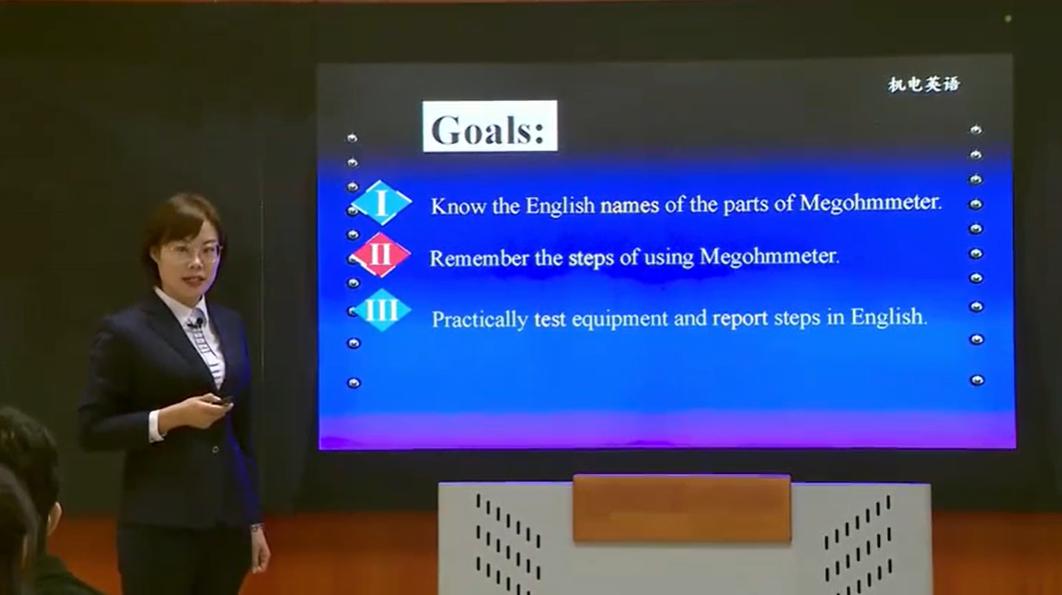 机电英语

Goals:

I Know the English names of the parts of Megohmmeter.

II Remember the steps of using Megohmmeter.

III Practically test equipment and report steps in English.